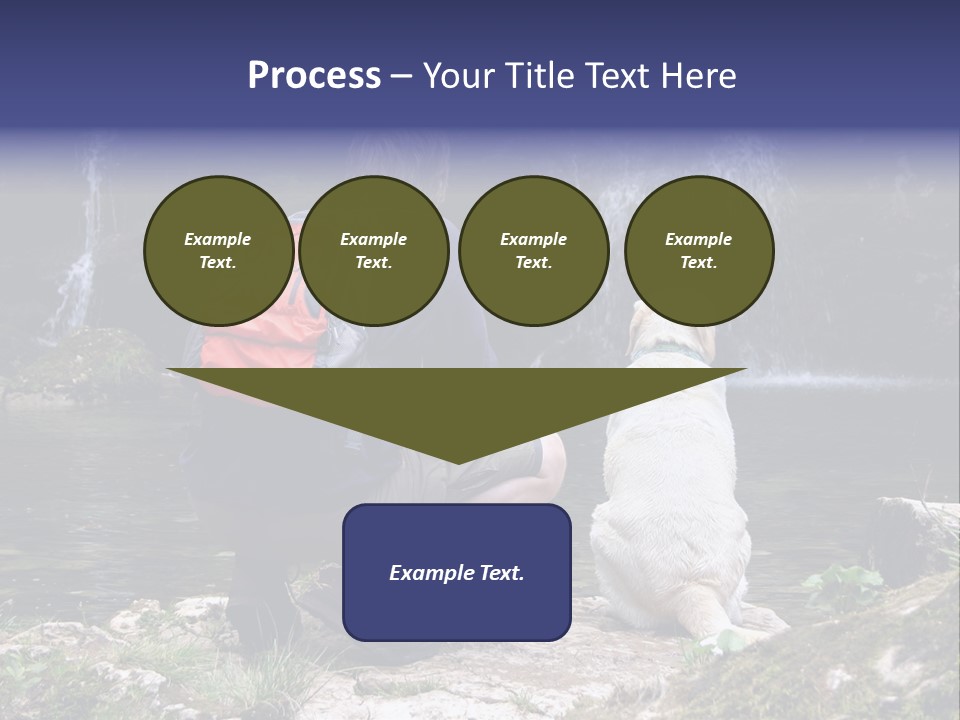 Process – Your Title Text Here

Example Text.

Example Text.

Example Text.

Example Text.

Example Text.